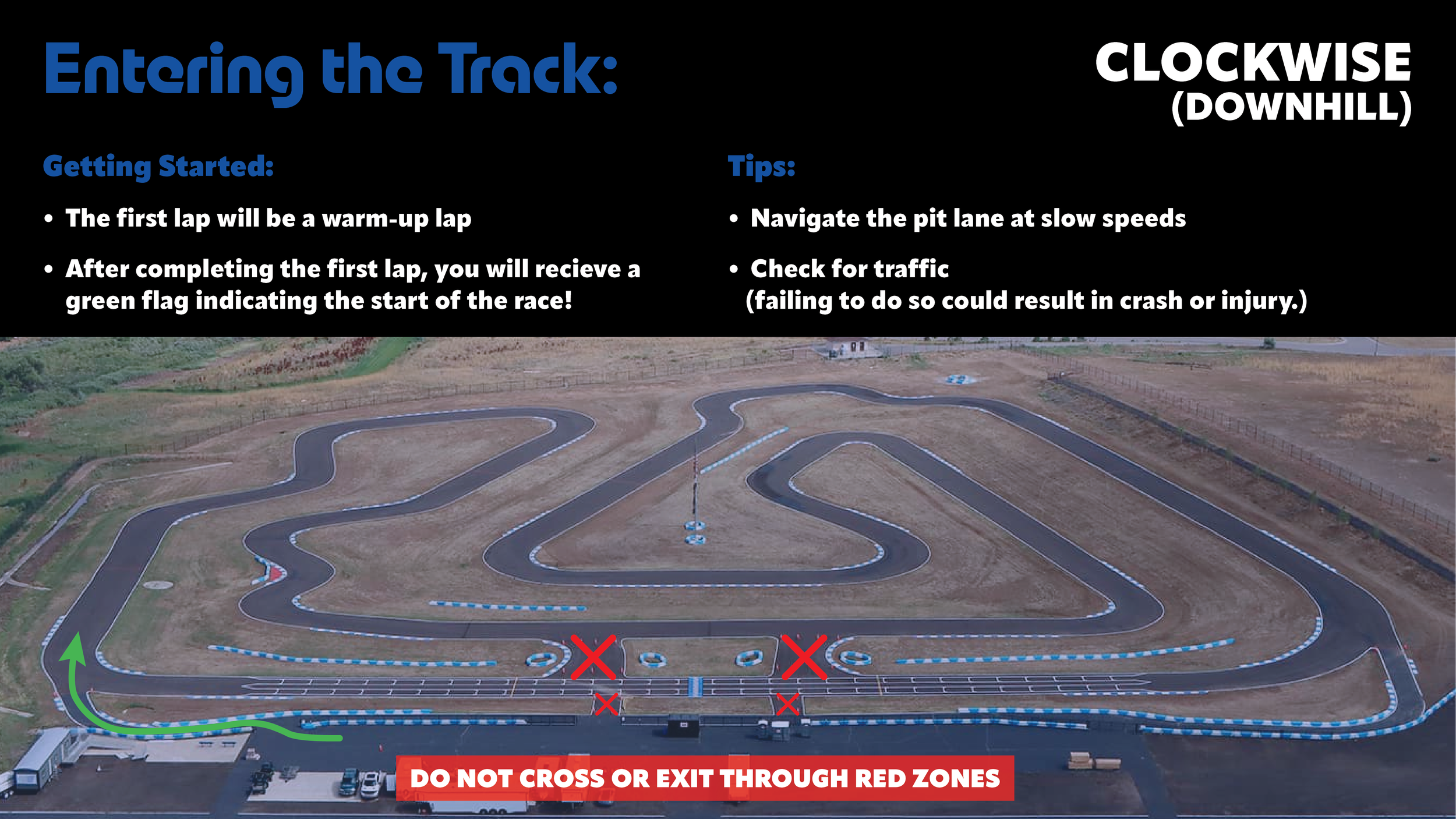 Entering the Track:

CLOCKWISE
(DOWNHILL)

Getting Started:

• The first lap will be a warm-up lap

• After completing the first lap, you will recieve a green flag indicating the start of the race!

Tips:

• Navigate the pit lane at slow speeds

• Check for traffic
(failing to do so could result in crash or injury.)

DO NOT CROSS OR EXIT THROUGH RED ZONES